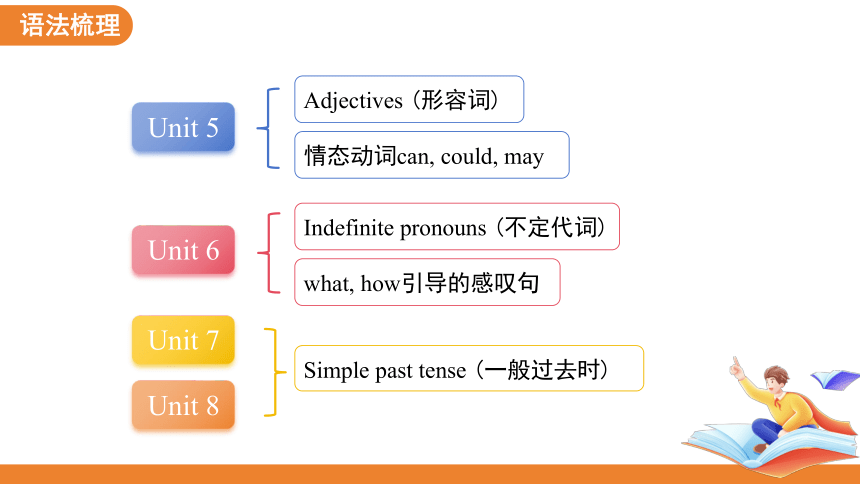 语法梳理

Unit 5
Adjectives（形容词）
情态动词can, could, may

Unit 6
Indefinite pronouns（不定代词）
what, how引导的感叹句

Unit 7
Unit 8
Simple past tense（一般过去时）